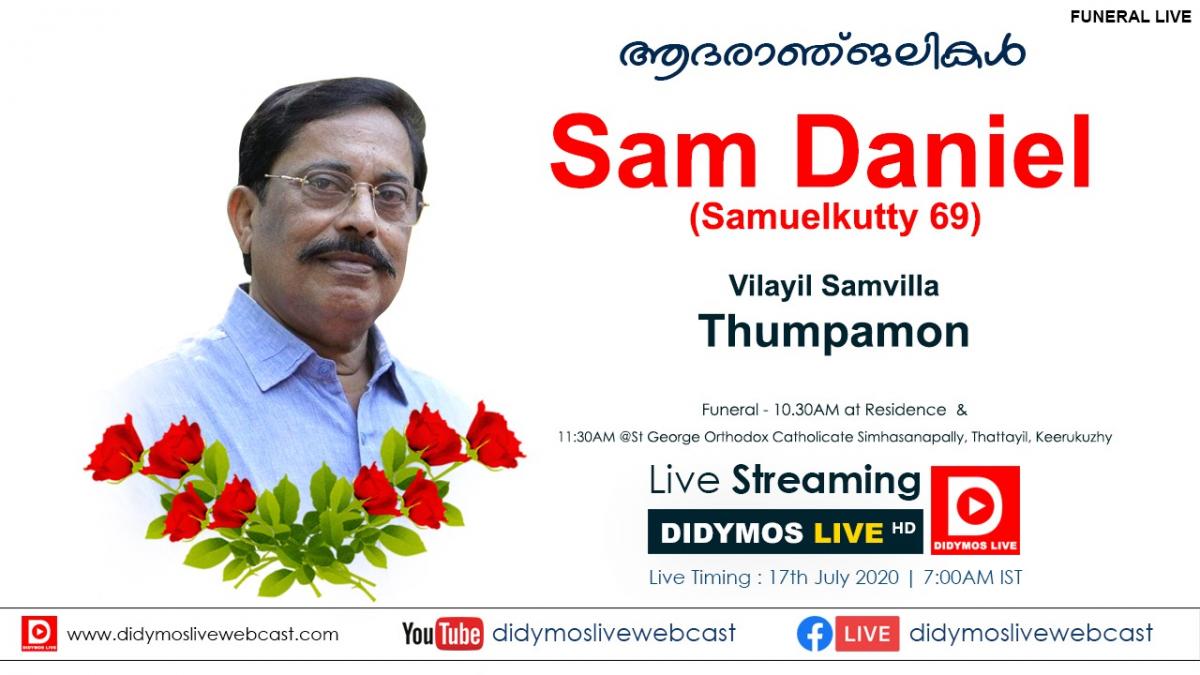 FUNERAL LIVE

ആദരാഞ്ജലികൾ

Sam Daniel
(Samuelkutty 69)

Vilayil Samvilla
Thumpamon

Funeral - 10.30AM at Residence &
11:30AM @St George Orthodox Catholicate Simhasanapally, Thattayil, Keerukuzhy

Live Streaming
DIDYMOS LIVE HD
DIDYMOS LIVE
Live Timing : 17th July 2020 | 7:00AM IST

DIDYMOS LIVE www.didymoslivewebcast.com YouTube didymoslivewebcast LIVE didymoslivewebcast